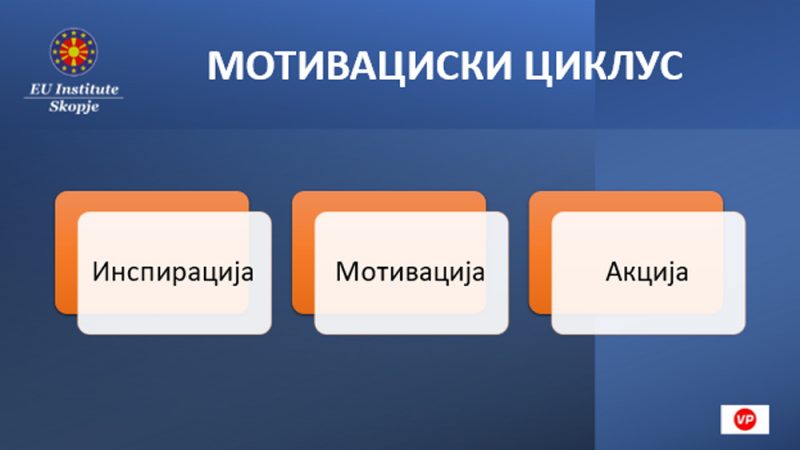 EU Institute
Skopje

МОТИВАЦИСКИ ЦИКЛУС

Инспирација

Мотивација

Акција

VP